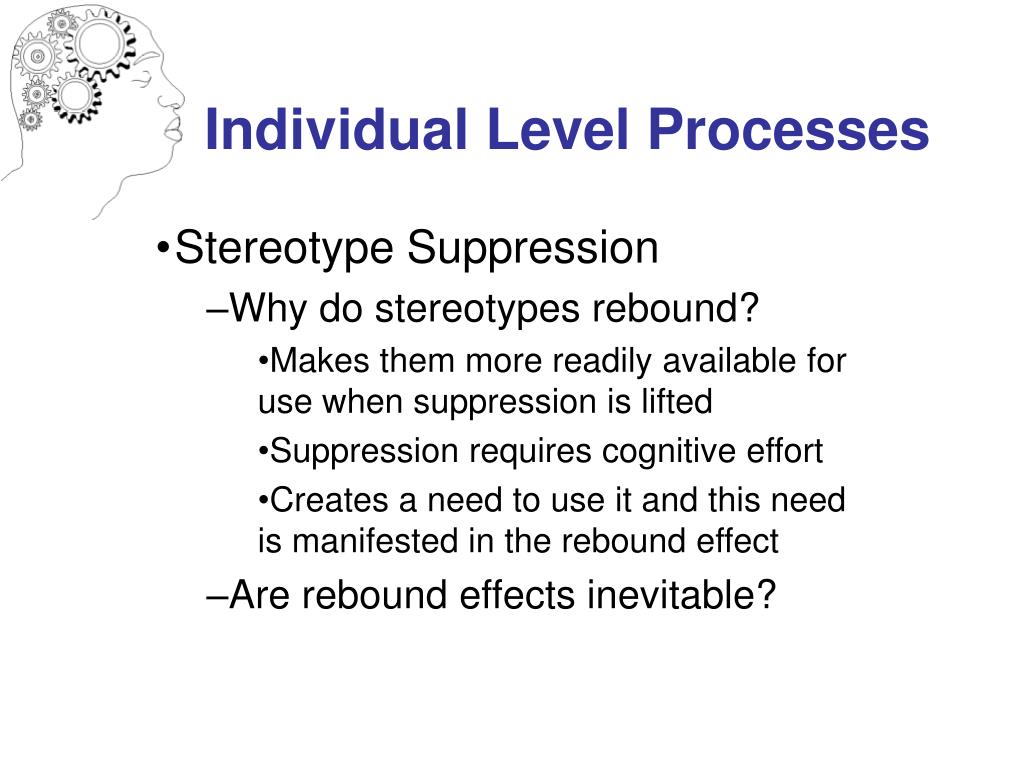 Individual Level Processes

•Stereotype Suppression

–Why do stereotypes rebound?

•Makes them more readily available for use when suppression is lifted

•Suppression requires cognitive effort

•Creates a need to use it and this need is manifested in the rebound effect

–Are rebound effects inevitable?